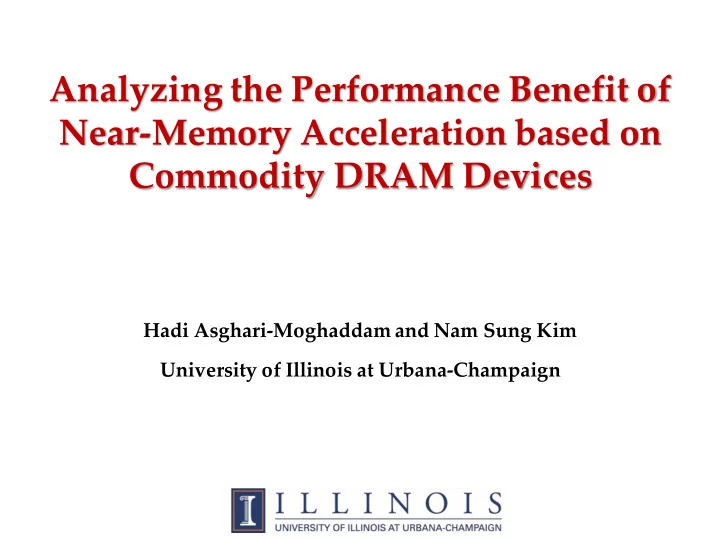 Analyzing the Performance Benefit of Near-Memory Acceleration based on Commodity DRAM Devices

Hadi Asghari-Moghaddam and Nam Sung Kim

University of Illinois at Urbana-Champaign

I ILLINOIS
UNIVERSITY OF ILLINOIS AT URBANA-CHAMPAIGN